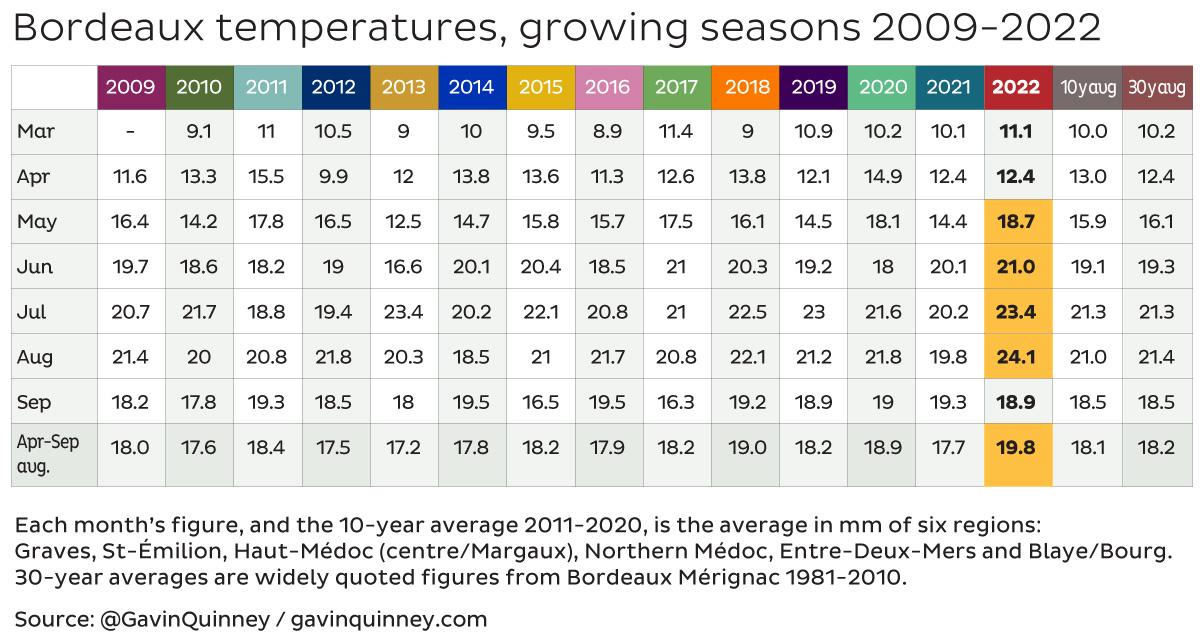 Bordeaux temperatures, growing seasons 2009-2022

| | 2009 | 2010 | 2011 | 2012 | 2013 | 2014 | 2015 | 2016 | 2017 | 2018 | 2019 | 2020 | 2021 | 2022 | 10y avg | 30y avg |
|---|---|---|---|---|---|---|---|---|---|---|---|---|---|---|---|---|
| Mar | - | 9.1 | 11 | 10.5 | 9 | 10 | 9.5 | 8.9 | 11.4 | 9 | 10.9 | 10.2 | 10.1 | 11.1 | 10.0 | 10.2 |
| Apr | 11.6 | 13.3 | 15.5 | 9.9 | 12 | 13.8 | 13.6 | 11.3 | 12.6 | 13.8 | 12.1 | 14.9 | 12.4 | 12.4 | 13.0 | 12.4 |
| May | 16.4 | 14.2 | 17.8 | 16.5 | 12.5 | 14.7 | 15.8 | 15.7 | 17.5 | 16.1 | 14.5 | 18.1 | 14.4 | 18.7 | 15.9 | 16.1 |
| Jun | 19.7 | 18.6 | 18.2 | 19 | 16.6 | 20.1 | 20.4 | 18.5 | 21 | 20.3 | 19.2 | 18 | 20.1 | 21.0 | 19.1 | 19.3 |
| Jul | 20.7 | 21.7 | 18.8 | 19.4 | 23.4 | 20.2 | 22.1 | 20.8 | 21 | 22.5 | 23 | 21.6 | 20.2 | 23.4 | 21.3 | 21.3 |
| Aug | 21.4 | 20 | 20.8 | 21.8 | 20.3 | 18.5 | 21 | 21.7 | 20.8 | 22.1 | 21.2 | 21.8 | 19.8 | 24.1 | 21.0 | 21.4 |
| Sep | 18.2 | 17.8 | 19.3 | 18.5 | 18 | 19.5 | 16.5 | 19.5 | 16.3 | 19.2 | 18.9 | 19 | 19.3 | 18.9 | 18.5 | 18.5 |
| Apr-Sep avg. | 18.0 | 17.6 | 18.4 | 17.5 | 17.2 | 17.8 | 18.2 | 17.9 | 18.2 | 19.0 | 18.2 | 18.9 | 17.7 | 19.8 | 18.1 | 18.2 |

Each month's figure, and the 10-year average 2011-2020, is the average in mm of six regions: Graves, St-Émilion, Haut-Médoc (centre/Margaux), Northern Médoc, Entre-Deux-Mers and Blaye/Bourg. 30-year averages are widely quoted figures from Bordeaux Mérignac 1981-2010.

Source: @GavinQuinney / gavinquinney.com